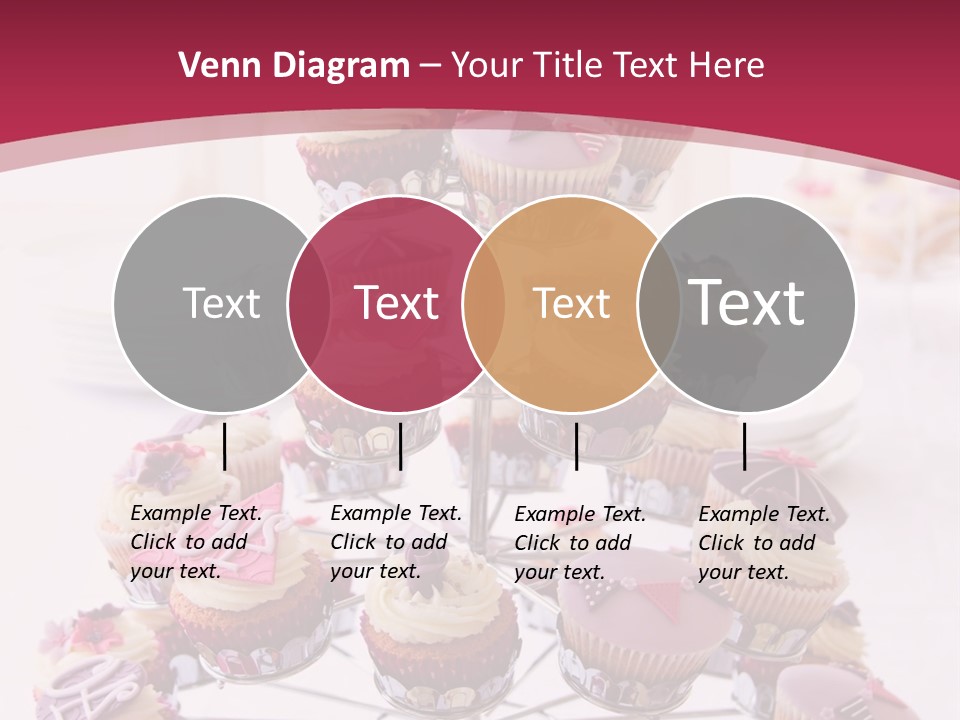 Venn Diagram – Your Title Text Here

Text

Text

Text

Text

Example Text. Click to add your text.

Example Text. Click to add your text.

Example Text. Click to add your text.

Example Text. Click to add your text.